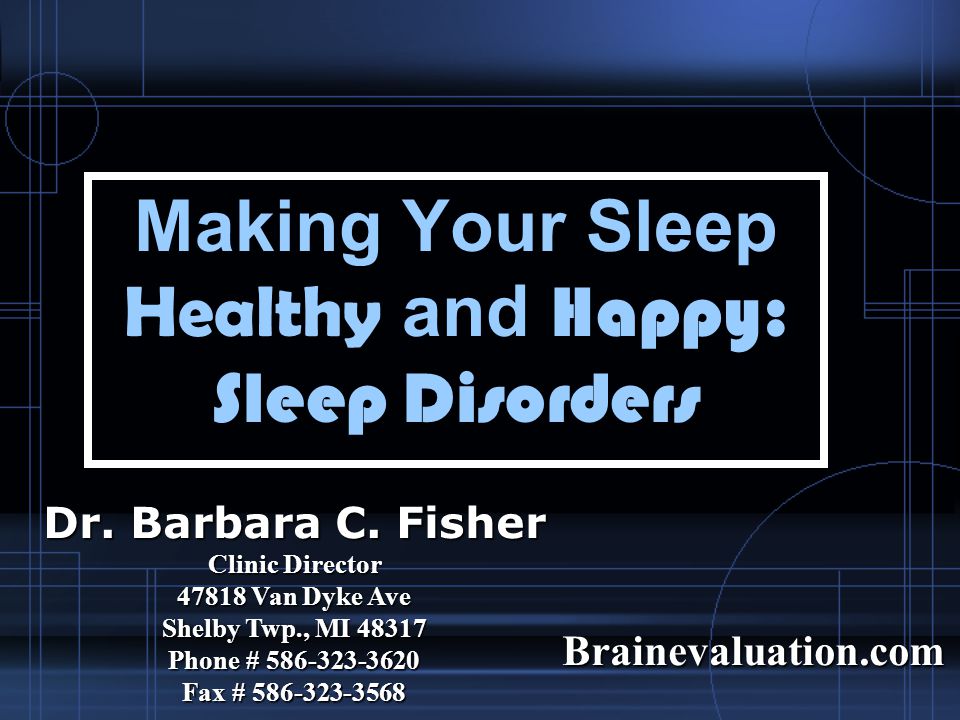 Making Your Sleep Healthy and Happy: Sleep Disorders

Dr. Barbara C. Fisher
Clinic Director
47818 Van Dyke Ave
Shelby Twp., MI 48317
Phone # 586-323-3620
Fax # 586-323-3568

Brainevaluation.com